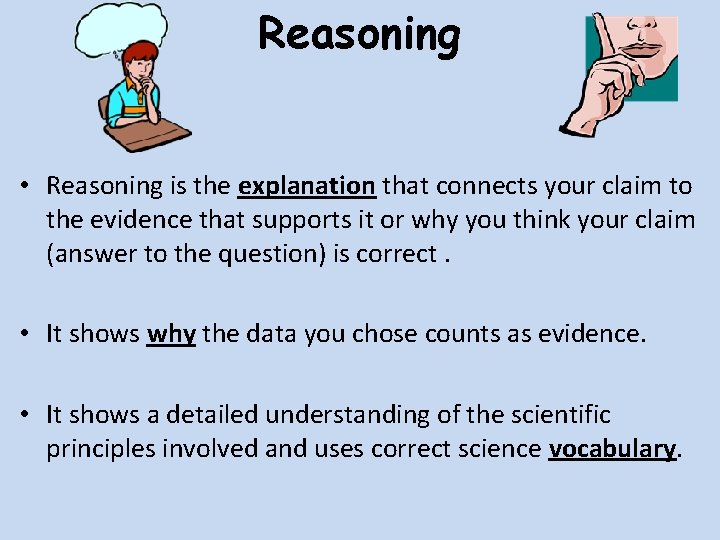 Reasoning

• Reasoning is the explanation that connects your claim to the evidence that supports it or why you think your claim (answer to the question) is correct .

• It shows why the data you chose counts as evidence.

• It shows a detailed understanding of the scientific principles involved and uses correct science vocabulary.